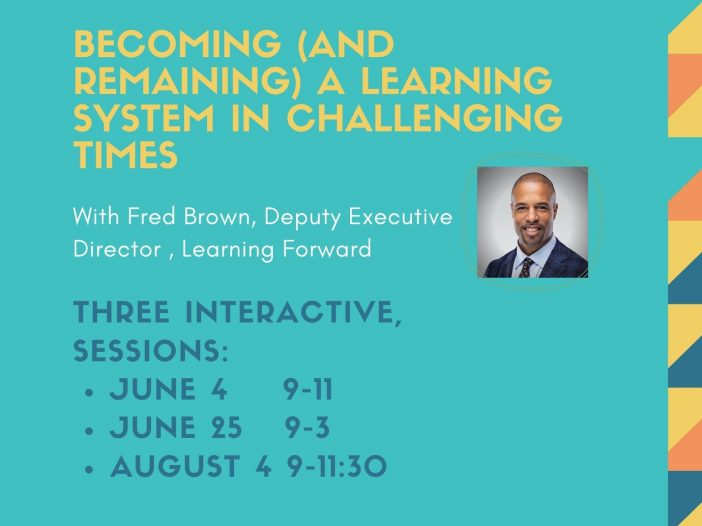 BECOMING (AND REMAINING) A LEARNING SYSTEM IN CHALLENGING TIMES

With Fred Brown, Deputy Executive Director , Learning Forward

THREE INTERACTIVE, SESSIONS:
• JUNE 4 9-11
• JUNE 25 9-3
• AUGUST 4 9-11:30